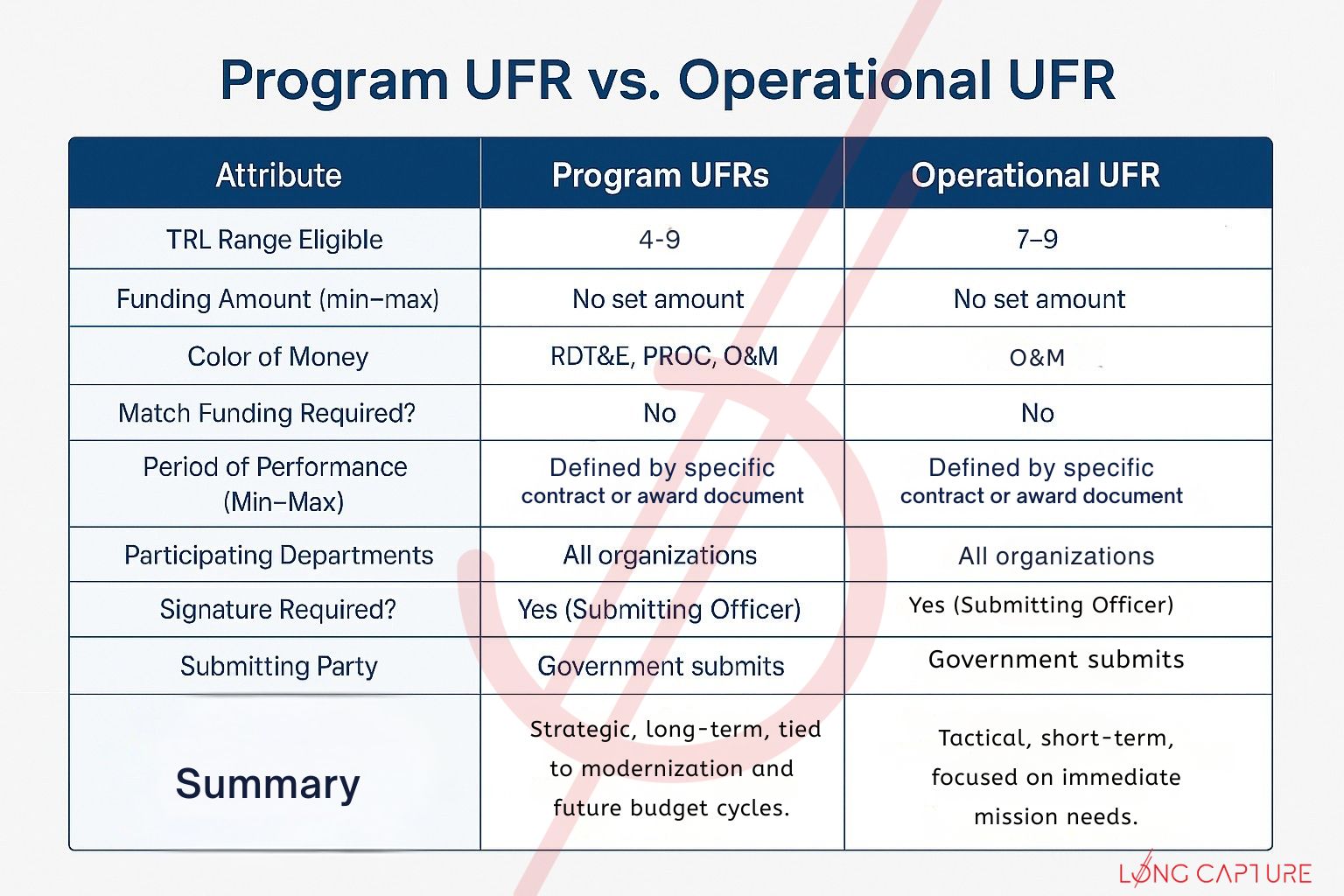 Program UFR vs. Operational UFR

| Attribute | Program UFRs | Operational UFR |
|---|---|---|
| TRL Range Eligible | 4-9 | 7–9 |
| Funding Amount (min–max) | No set amount | No set amount |
| Color of Money | RDT&E, PROC, O&M | O&M |
| Match Funding Required? | No | No |
| Period of Performance (Min–Max) | Defined by specific contract or award document | Defined by specific contract or award document |
| Participating Departments | All organizations | All organizations |
| Signature Required? | Yes (Submitting Officer) | Yes (Submitting Officer) |
| Submitting Party | Government submits | Government submits |
| Summary | Strategic, long-term, tied to modernization and future budget cycles. | Tactical, short-term, focused on immediate mission needs. |

LONG CAPTURE